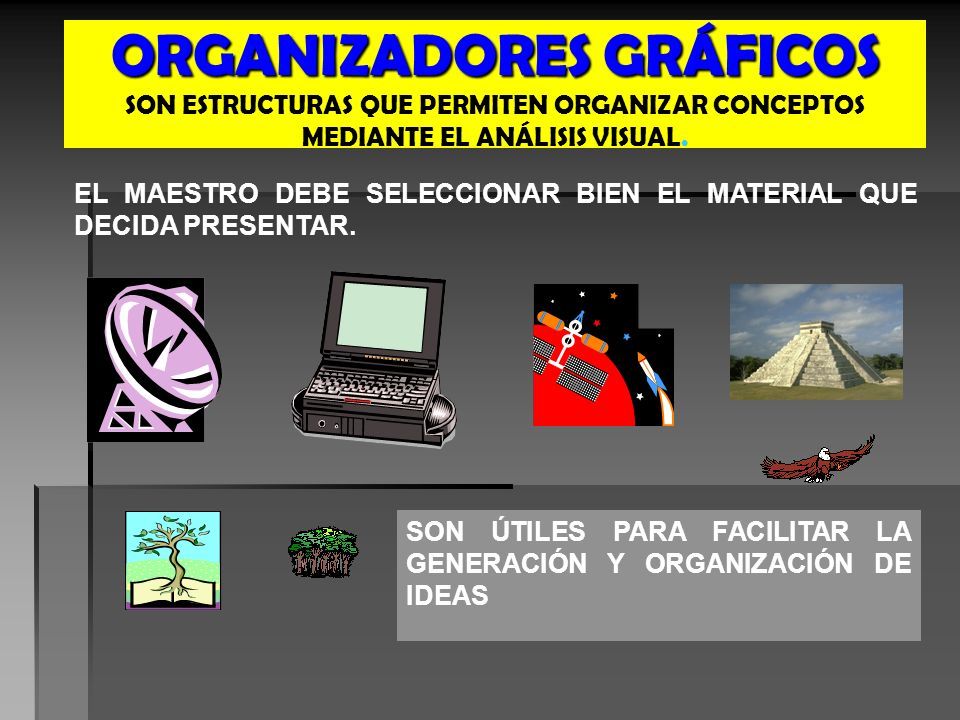 ORGANIZADORES GRÁFICOS

SON ESTRUCTURAS QUE PERMITEN ORGANIZAR CONCEPTOS MEDIANTE EL ANÁLISIS VISUAL.

EL MAESTRO DEBE SELECCIONAR BIEN EL MATERIAL QUE DECIDA PRESENTAR.

SON ÚTILES PARA FACILITAR LA GENERACIÓN Y ORGANIZACIÓN DE IDEAS